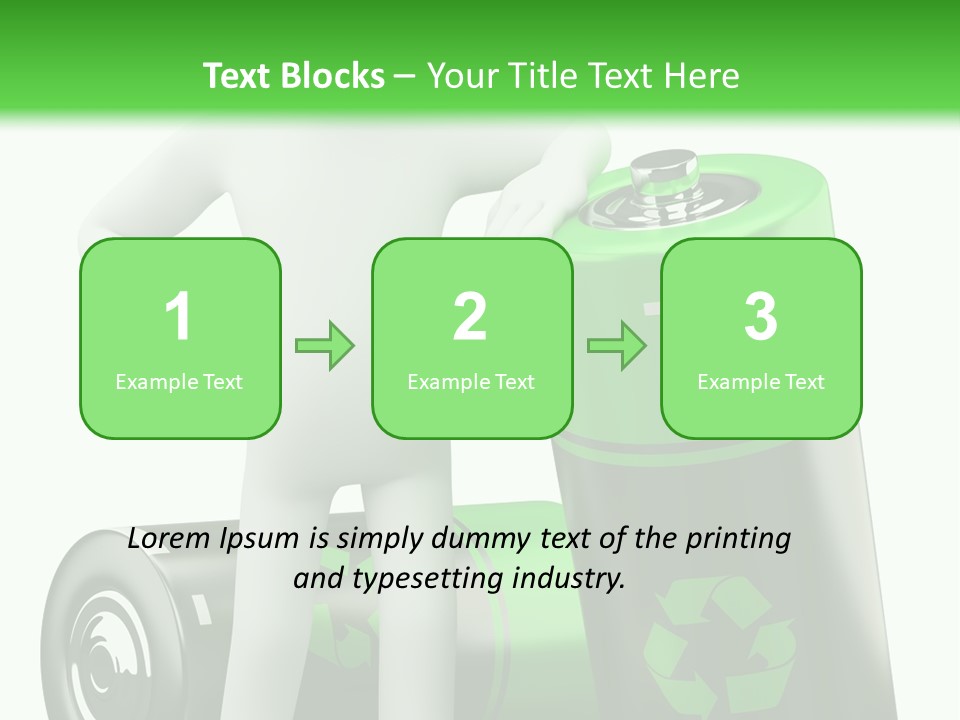 Text Blocks – Your Title Text Here

1
Example Text

2
Example Text

3
Example Text

Lorem Ipsum is simply dummy text of the printing and typesetting industry.